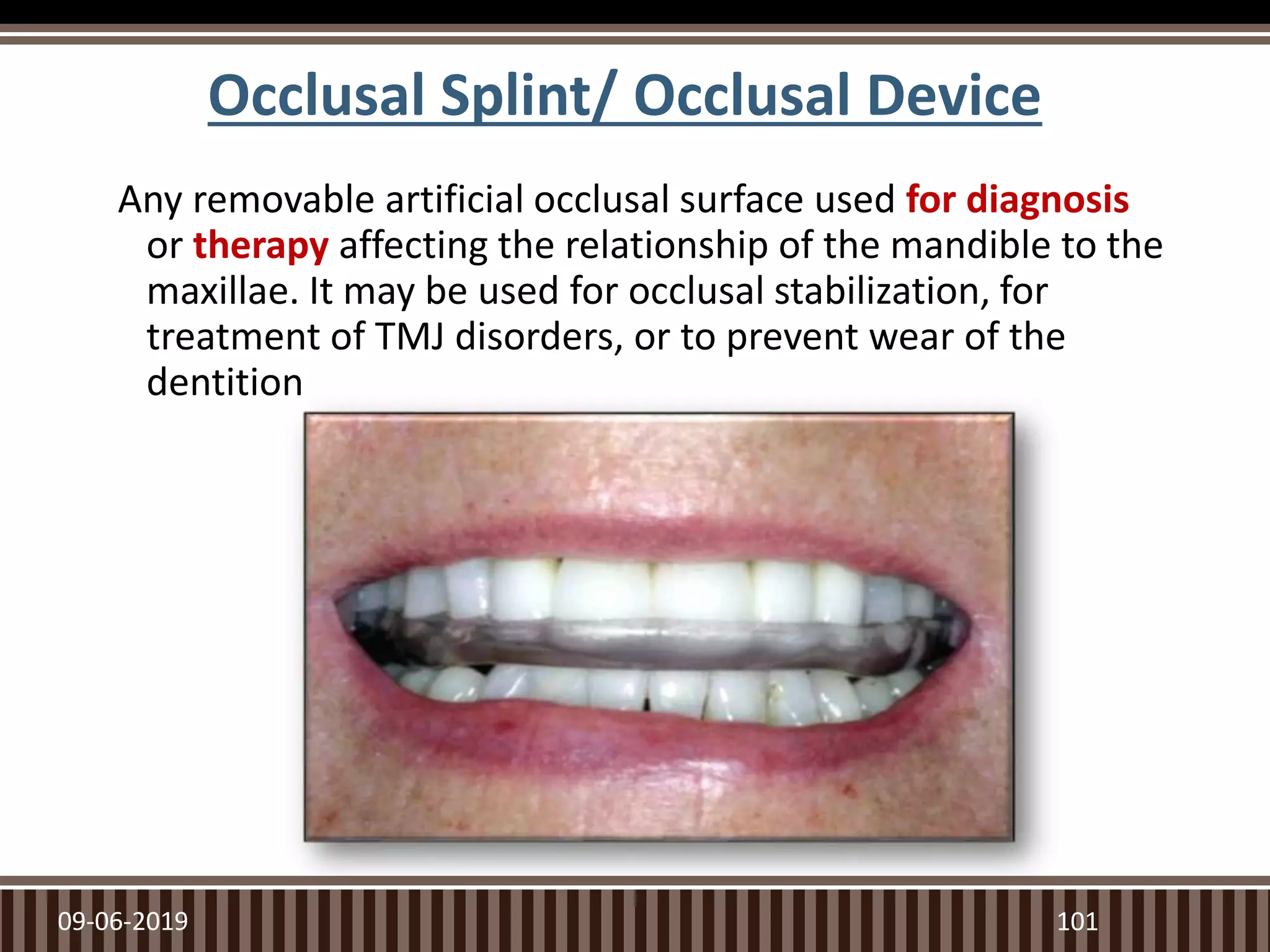 Occlusal Splint/ Occlusal Device

Any removable artificial occlusal surface used for diagnosis or therapy affecting the relationship of the mandible to the maxillae. It may be used for occlusal stabilization, for treatment of TMJ disorders, or to prevent wear of the dentition

09-06-2019

101